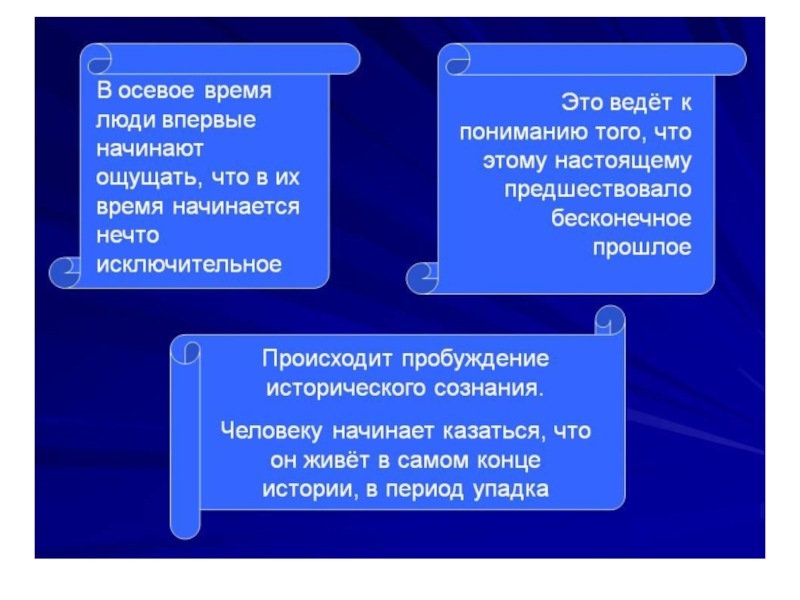 В осевое время люди впервые начинают ощущать, что в их время начинается нечто исключительное

Это ведёт к пониманию того, что этому настоящему предшествовало бесконечное прошлое

Происходит пробуждение исторического сознания.

Человеку начинает казаться, что он живёт в самом конце истории, в период упадка